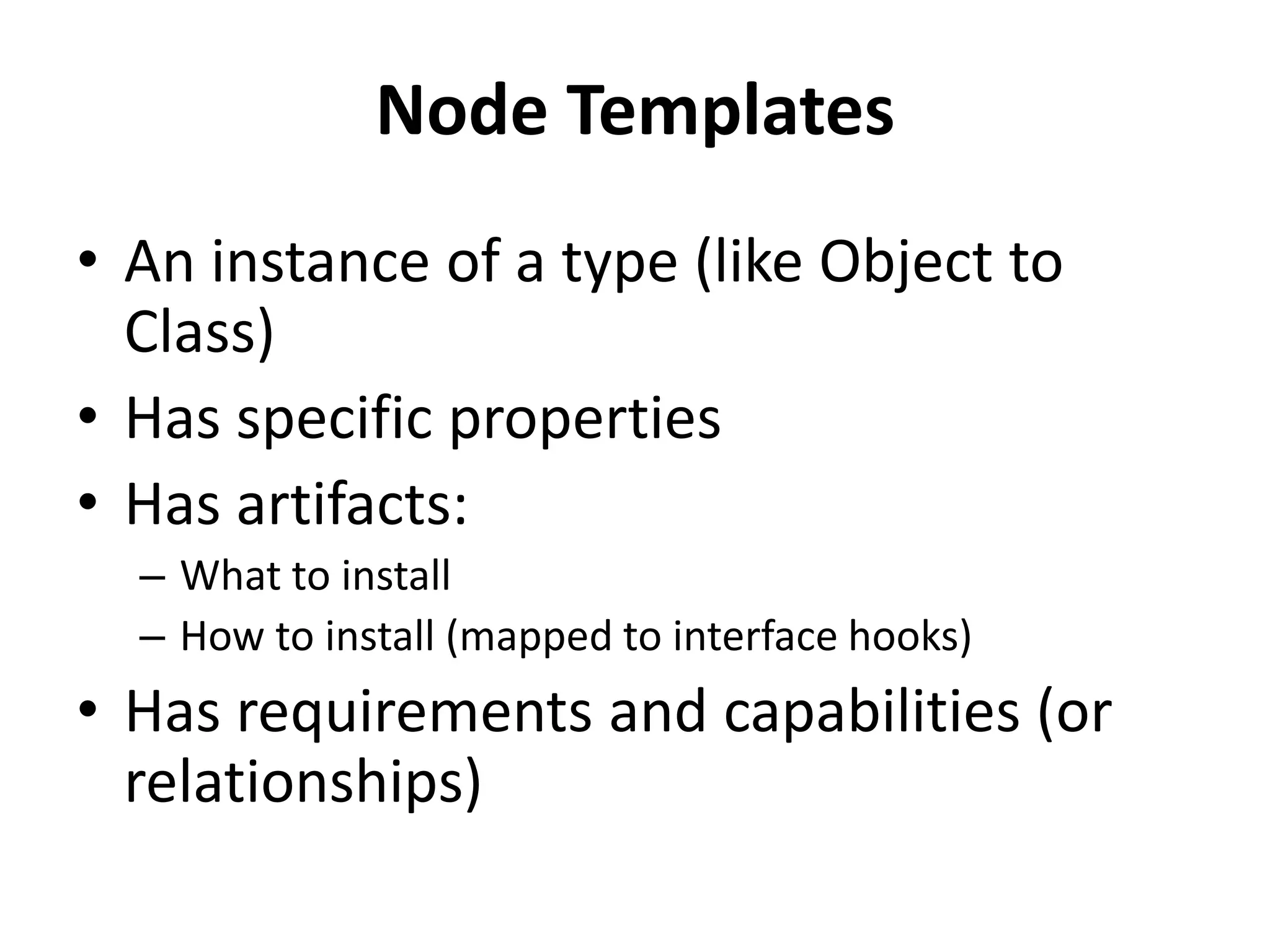 Node Templates

• An instance of a type (like Object to Class)
• Has specific properties
• Has artifacts:
– What to install
– How to install (mapped to interface hooks)
• Has requirements and capabilities (or relationships)